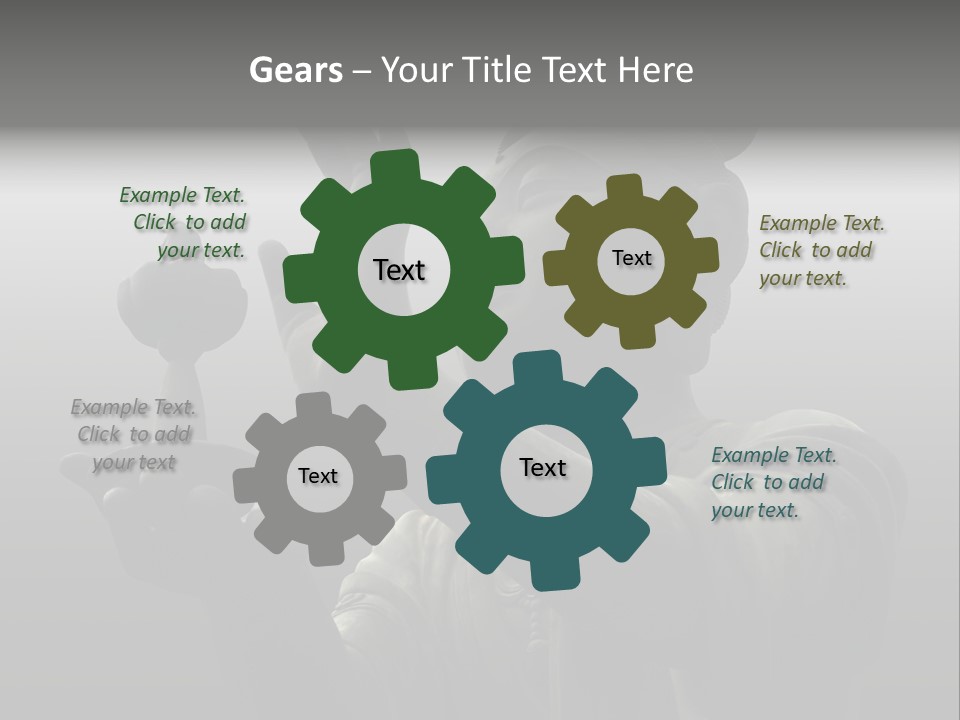 Gears – Your Title Text Here

Example Text. Click to add your text.

Text

Text

Example Text. Click to add your text.

Example Text. Click to add your text

Text

Text

Example Text. Click to add your text.